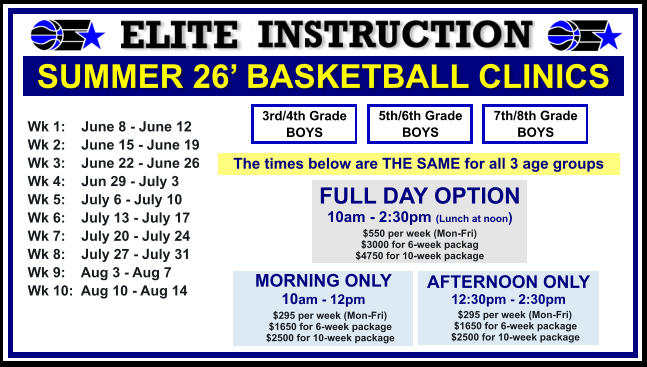 ELITE INSTRUCTION

SUMMER 26' BASKETBALL CLINICS

Wk 1: June 8 - June 12
Wk 2: June 15 - June 19
Wk 3: June 22 - June 26
Wk 4: Jun 29 - July 3
Wk 5: July 6 - July 10
Wk 6: July 13 - July 17
Wk 7: July 20 - July 24
Wk 8: July 27 - July 31
Wk 9: Aug 3 - Aug 7
Wk 10: Aug 10 - Aug 14

3rd/4th Grade BOYS

5th/6th Grade BOYS

7th/8th Grade BOYS

The times below are THE SAME for all 3 age groups

FULL DAY OPTION
10am - 2:30pm (Lunch at noon)
$550 per week (Mon-Fri)
$3000 for 6-week packag
$4750 for 10-week package

MORNING ONLY
10am - 12pm
$295 per week (Mon-Fri)
$1650 for 6-week package
$2500 for 10-week package

AFTERNOON ONLY
12:30pm - 2:30pm
$295 per week (Mon-Fri)
$1650 for 6-week package
$2500 for 10-week package